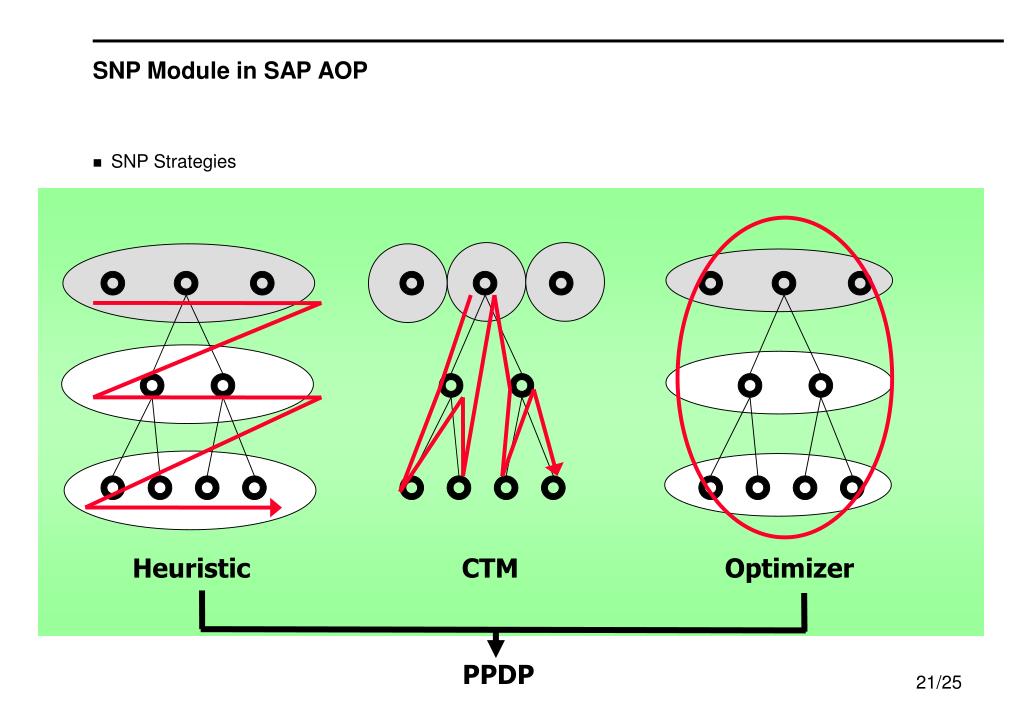 SNP Module in SAP AOP

■ SNP Strategies

Heuristic

CTM

Optimizer

PPDP

21/25